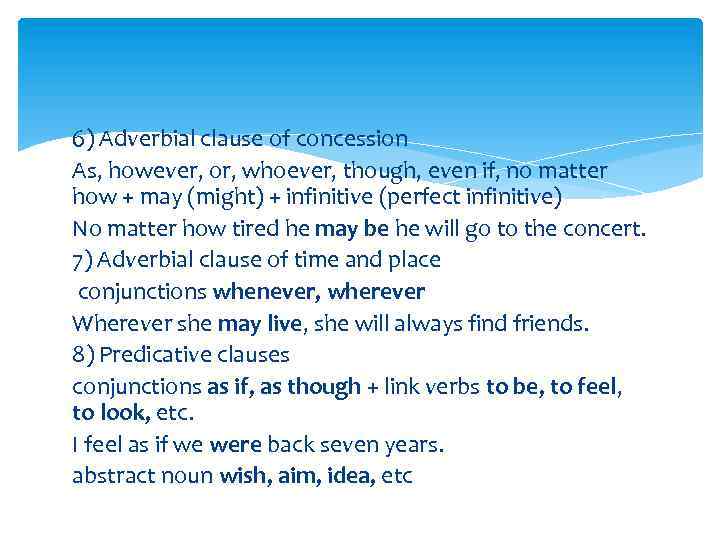 6) Adverbial clause of concession

As, however, or, whoever, though, even if, no matter how + may (might) + infinitive (perfect infinitive)

No matter how tired he may be he will go to the concert.

7) Adverbial clause of time and place

conjunctions whenever, wherever

Wherever she may live, she will always find friends.

8) Predicative clauses

conjunctions as if, as though + link verbs to be, to feel, to look, etc.

I feel as if we were back seven years.

abstract noun wish, aim, idea, etc